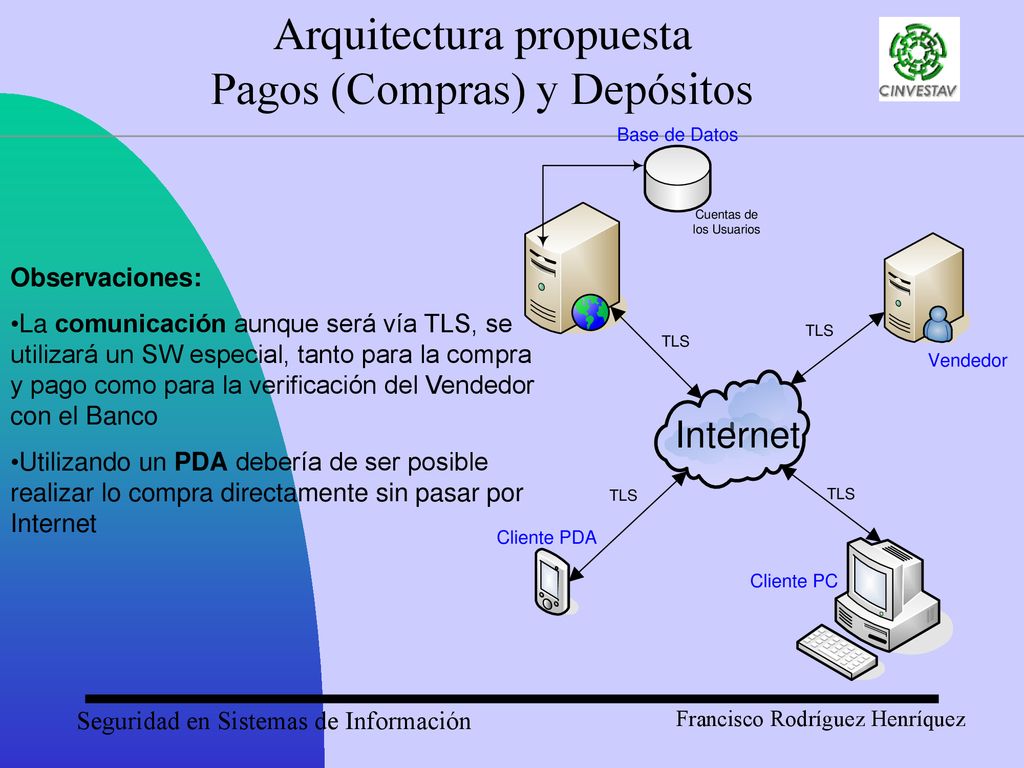 Arquitectura propuesta
Pagos (Compras) y Depósitos

CINVESTAV

Observaciones:

•La comunicación aunque será vía TLS, se utilizará un SW especial, tanto para la compra y pago como para la verificación del Vendedor con el Banco

•Utilizando un PDA debería de ser posible realizar lo compra directamente sin pasar por Internet

Base de Datos

Cuentas de los Usuarios

TLS

TLS

Vendedor

Internet

TLS

TLS

Cliente PDA

Cliente PC

Seguridad en Sistemas de Información

Francisco Rodríguez Henríquez